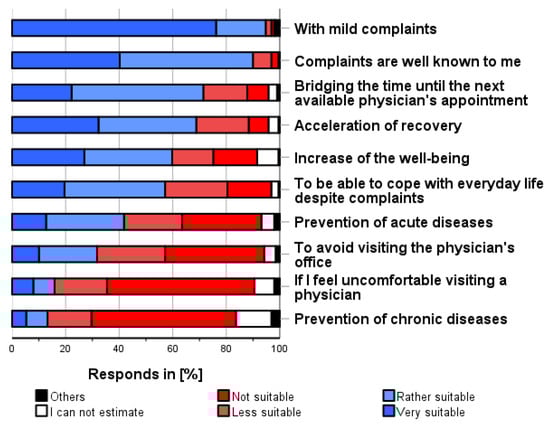 With mild complaints

Complaints are well known to me

Bridging the time until the next available physician's appointment

Acceleration of recovery

Increase of the well-being

To be able to cope with everyday life despite complaints

Prevention of acute diseases

To avoid visiting the physician's office

If I feel uncomfortable visiting a physician

Prevention of chronic diseases

0 20 40 60 80 100

Responds in [%]

Others
I can not estimate
Not suitable
Less suitable
Rather suitable
Very suitable